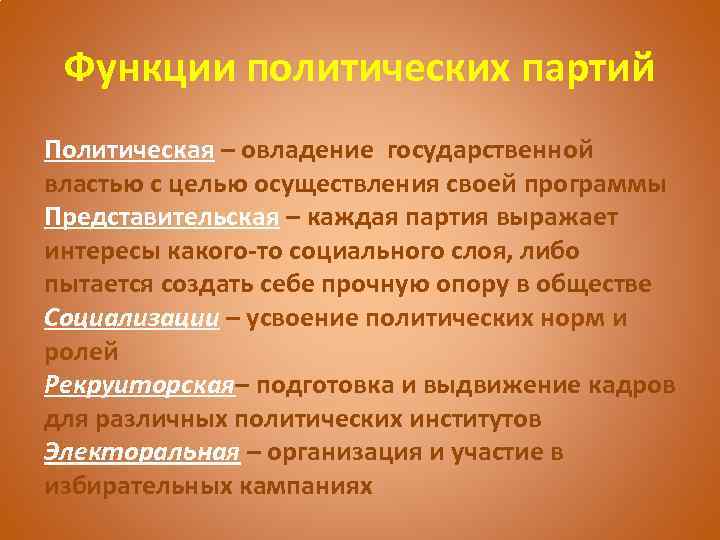 Функции политических партий

Политическая – овладение государственной властью с целью осуществления своей программы

Представительская – каждая партия выражает интересы какого-то социального слоя, либо пытается создать себе прочную опору в обществе

Социализации – усвоение политических норм и ролей

Рекруиторская– подготовка и выдвижение кадров для различных политических институтов

Электоральная – организация и участие в избирательных кампаниях